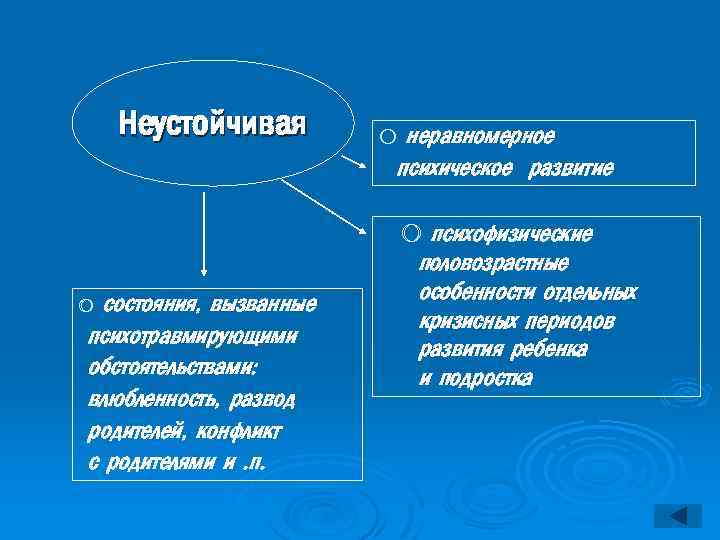 Неустойчивая

○ неравномерное психическое развитие

○ психофизические половозрастные особенности отдельных кризисных периодов развития ребенка и подростка

○ состояния, вызванные психотравмирующими обстоятельствами: влюбленность, развод родителей, конфликт с родителями и .п.